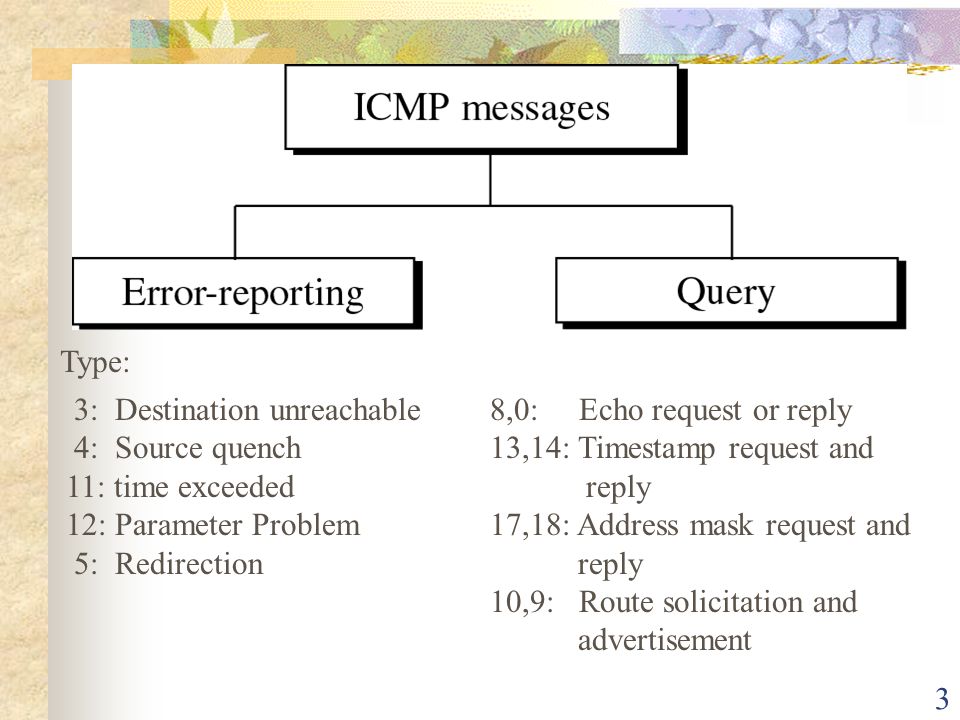 ICMP messages

Error-reporting

Query

Type:

3: Destination unreachable
4: Source quench
11: time exceeded
12: Parameter Problem
5: Redirection

8,0: Echo request or reply
13,14: Timestamp request and reply
17,18: Address mask request and reply
10,9: Route solicitation and advertisement

3